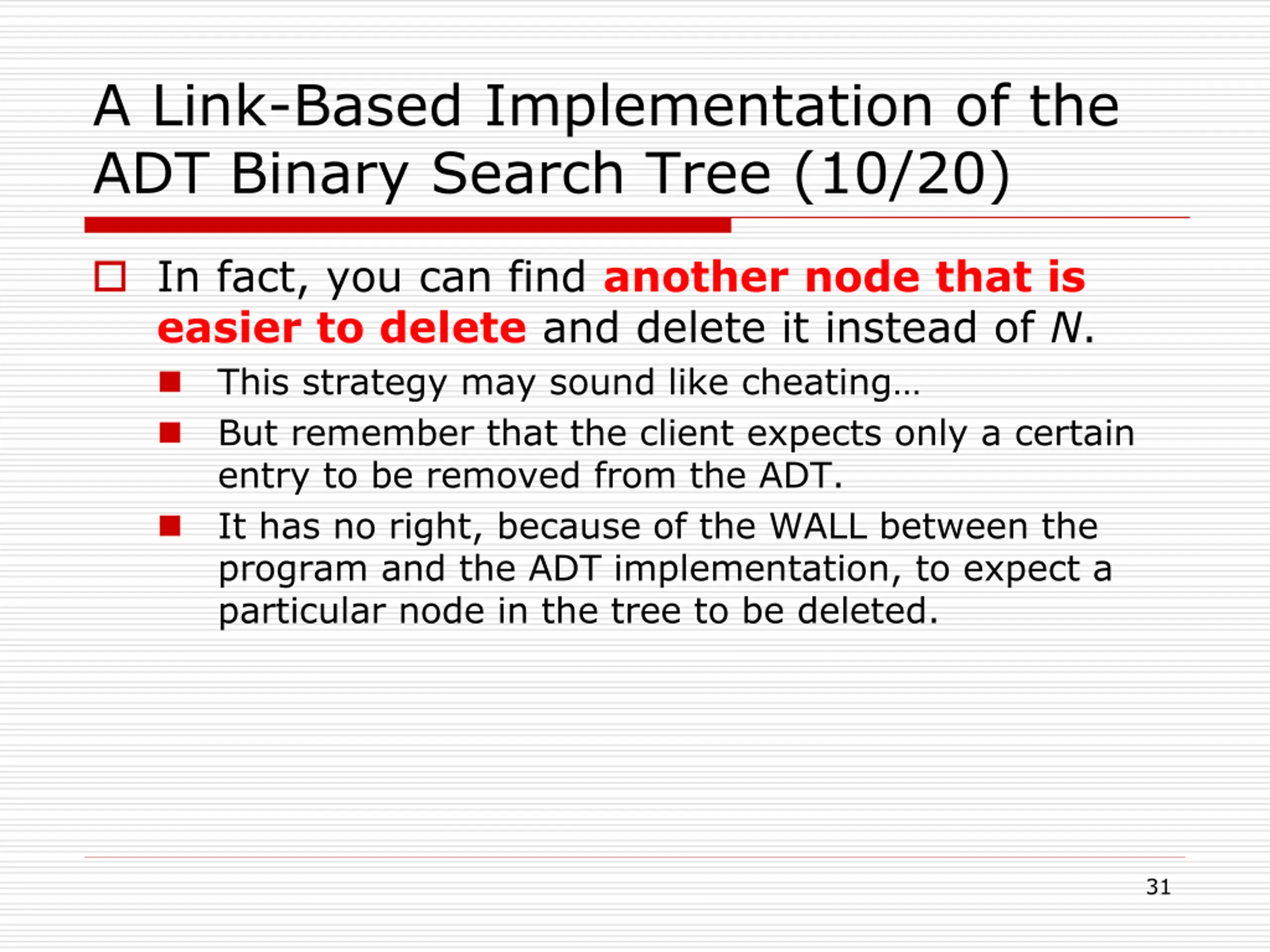 A Link-Based Implementation of the ADT Binary Search Tree (10/20)

In fact, you can find another node that is easier to delete and delete it instead of N.

This strategy may sound like cheating…

But remember that the client expects only a certain entry to be removed from the ADT.

It has no right, because of the WALL between the program and the ADT implementation, to expect a particular node in the tree to be deleted.

31